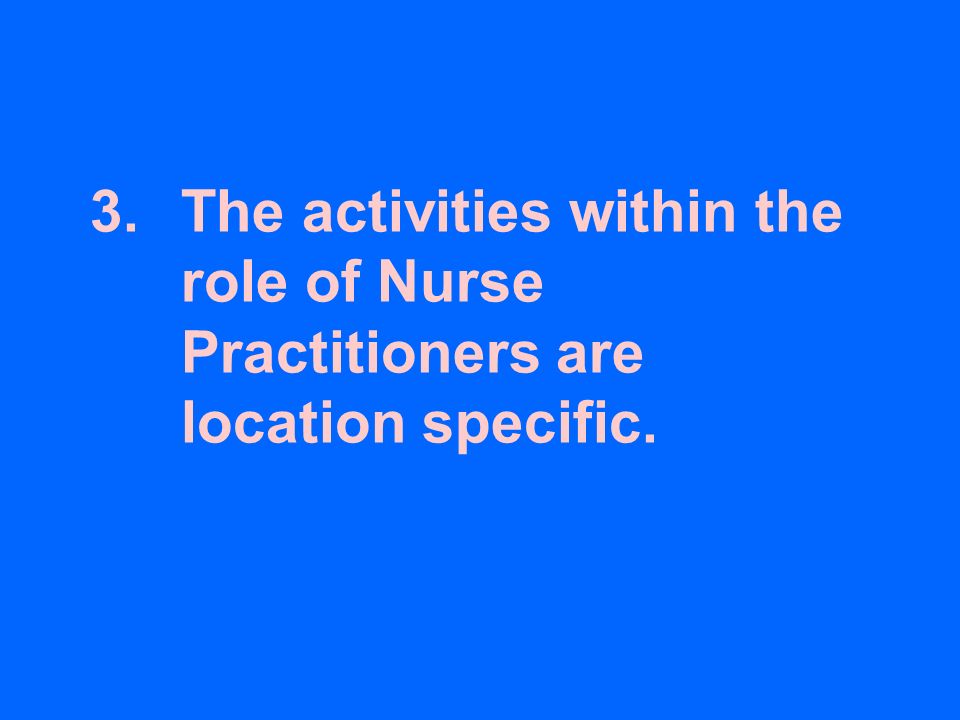 3. The activities within the role of Nurse Practitioners are location specific.